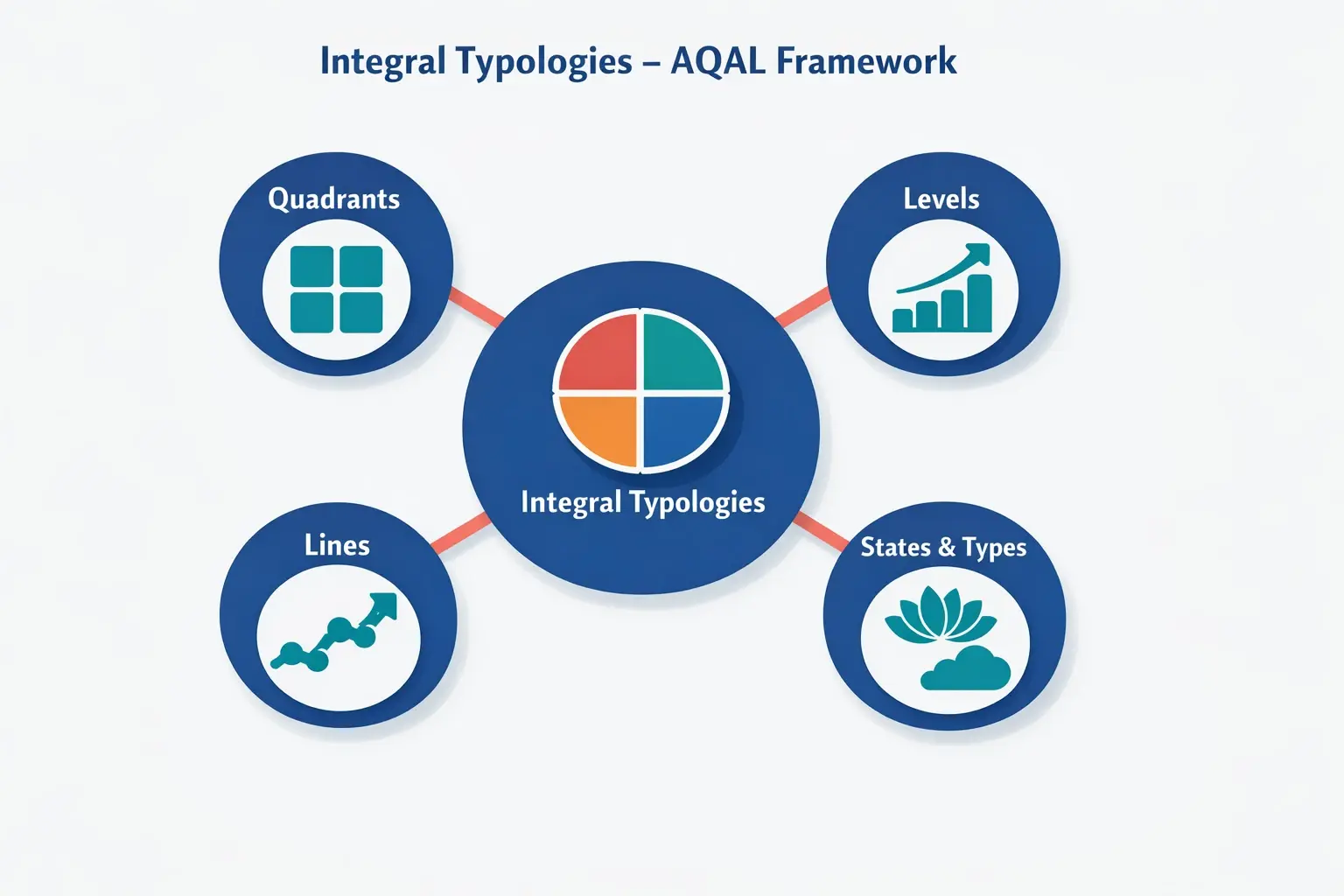 Integral Typologies – AQAL Framework

Quadrants

Levels

Integral Typologies

Lines

States & Types